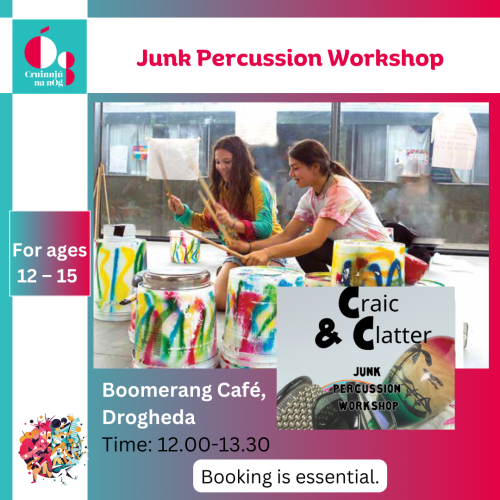 Óg
Cruinniú na nÓg

Junk Percussion Workshop

For ages 12 – 15

Craic & Clatter

JUNK PERCUSSION WORKSHOP

Boomerang Café, Drogheda

Time: 12.00-13.30

Booking is essential.